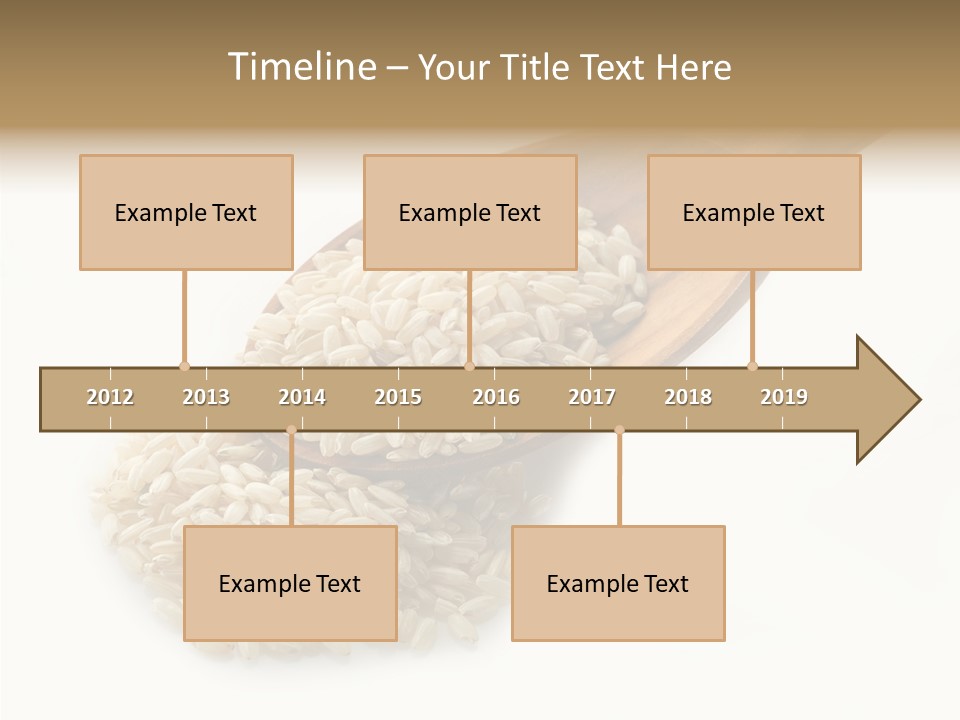 Timeline – Your Title Text Here

Example Text

Example Text

Example Text

2012 2013 2014 2015 2016 2017 2018 2019

Example Text

Example Text